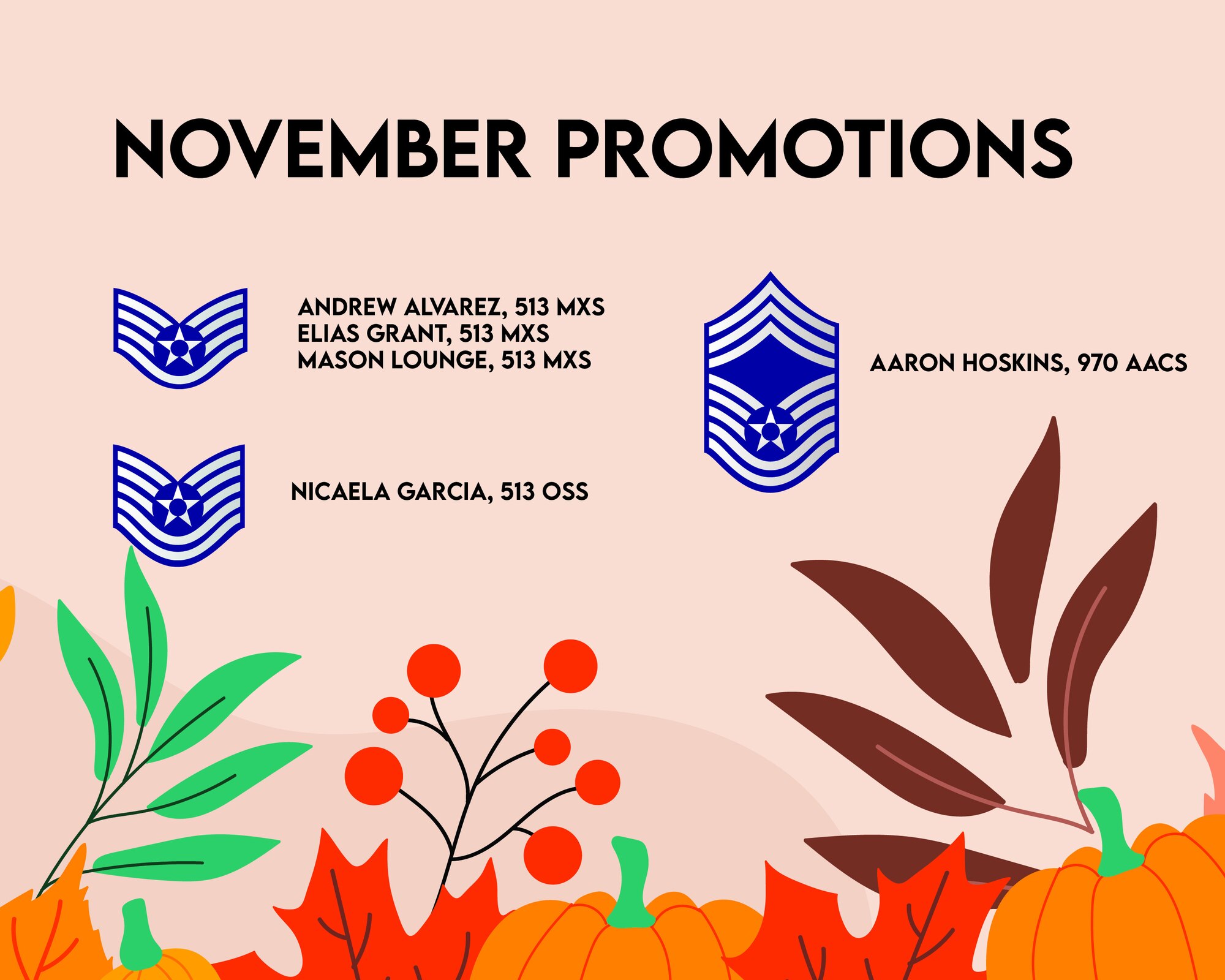 NOVEMBER PROMOTIONS

ANDREW ALVAREZ, 513 MXS
ELIAS GRANT, 513 MXS
MASON LOUNGE, 513 MXS

NICAELA GARCIA, 513 OSS

AARON HOSKINS, 970 AACS